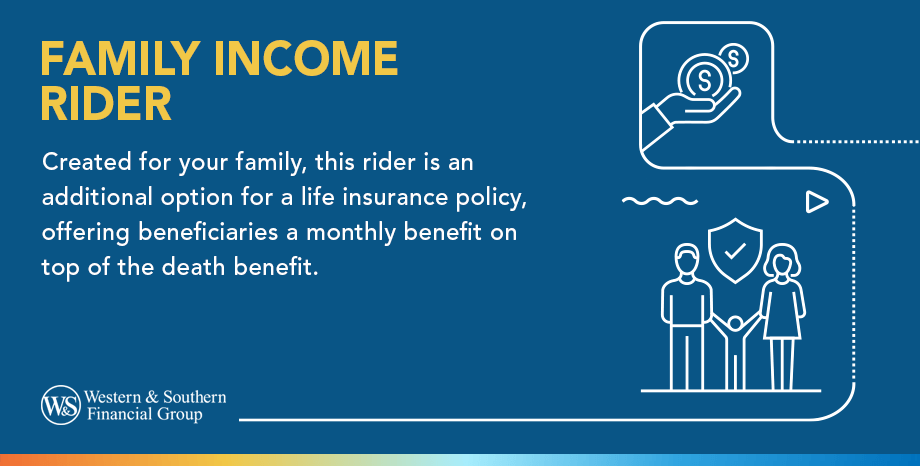 FAMILY INCOME RIDER

Created for your family, this rider is an additional option for a life insurance policy, offering beneficiaries a monthly benefit on top of the death benefit.

$ $

W&S Western & Southern Financial Group